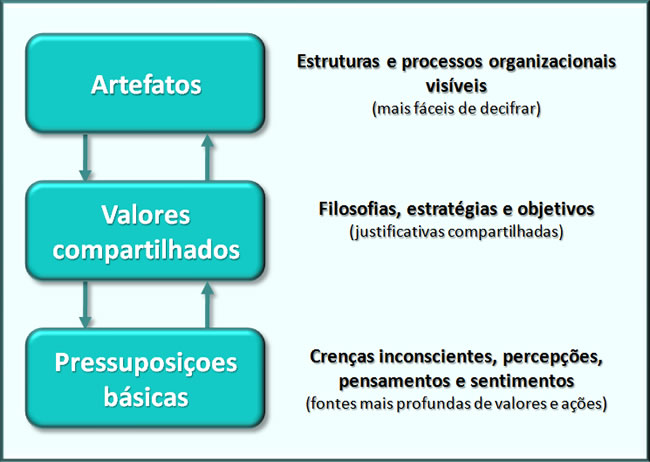 Artefatos

Estruturas e processos organizacionais visíveis
(mais fáceis de decifrar)

Valores compartilhados

Filosofias, estratégias e objetivos
(justificativas compartilhadas)

Pressuposiçoes básicas

Crenças inconscientes, percepções, pensamentos e sentimentos
(fontes mais profundas de valores e ações)